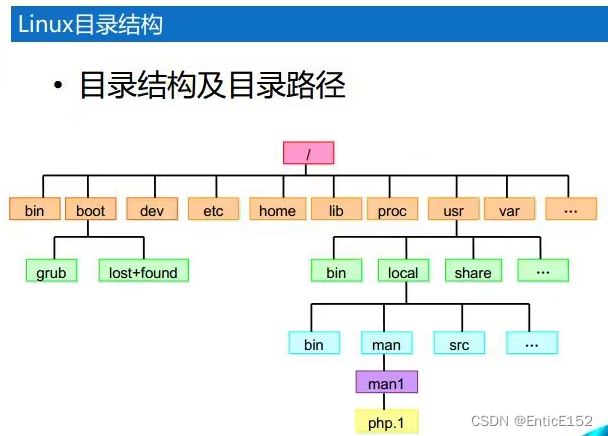 Linux目录结构

• 目录结构及目录路径

/

bin boot dev etc home lib proc usr var …

grub lost+found

bin local share …

bin man src …

man1

php.1

CSDN @EnticE152